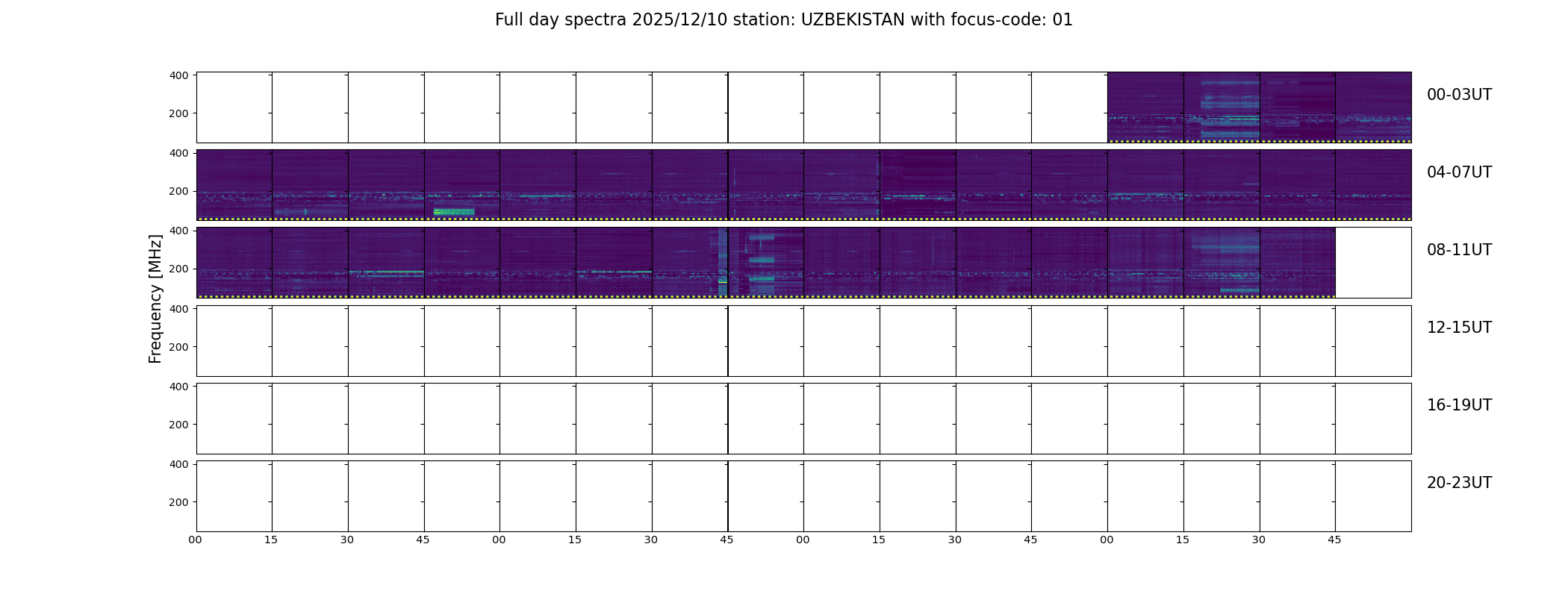 Full day spectra 2025/12/10 station: UZBEKISTAN with focus-code: 01

Frequency [MHz]

400
200
00-03UT

400
200
04-07UT

400
200
08-11UT

400
200
12-15UT

400
200
16-19UT

400
200
20-23UT

00 15 30 45 00 15 30 45 00 15 30 45 00 15 30 45